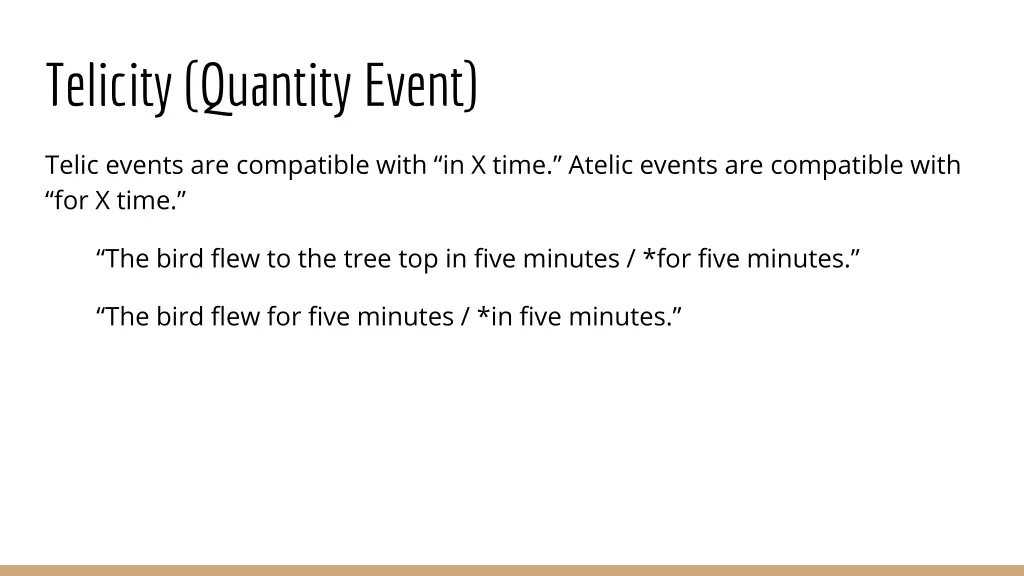 Telicity (Quantity Event)

Telic events are compatible with “in X time.” Atelic events are compatible with “for X time.”

“The bird flew to the tree top in five minutes / *for five minutes.”

“The bird flew for five minutes / *in five minutes.”